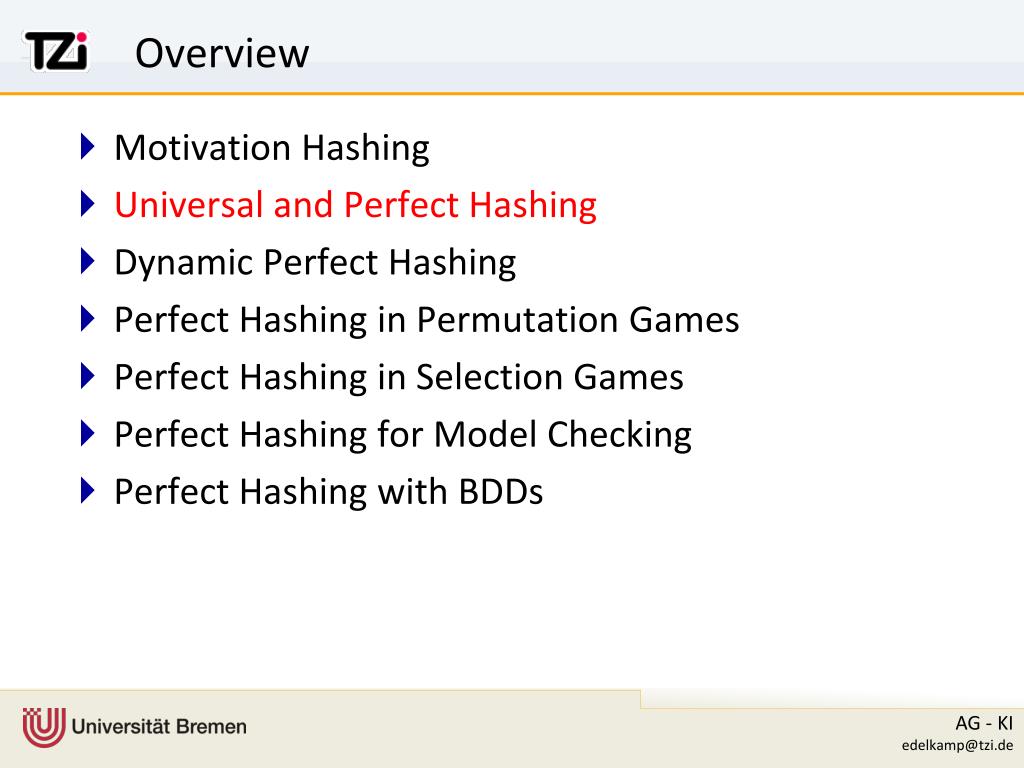 TZi Overview

Motivation Hashing
Universal and Perfect Hashing
Dynamic Perfect Hashing
Perfect Hashing in Permutation Games
Perfect Hashing in Selection Games
Perfect Hashing for Model Checking
Perfect Hashing with BDDs

Universität Bremen

AG - KI
edelkamp@tzi.de